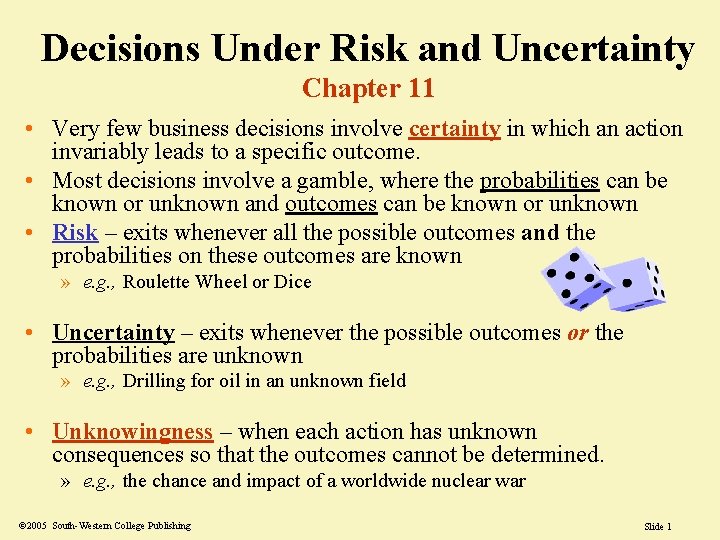 Decisions Under Risk and Uncertainty
Chapter 11

• Very few business decisions involve certainty in which an action invariably leads to a specific outcome.
• Most decisions involve a gamble, where the probabilities can be known or unknown and outcomes can be known or unknown
• Risk – exits whenever all the possible outcomes and the probabilities on these outcomes are known
» e.g., Roulette Wheel or Dice

• Uncertainty – exits whenever the possible outcomes or the probabilities are unknown
» e.g., Drilling for oil in an unknown field

• Unknowingness – when each action has unknown consequences so that the outcomes cannot be determined.
» e.g., the chance and impact of a worldwide nuclear war

©2005 South-Western College Publishing
Slide 1